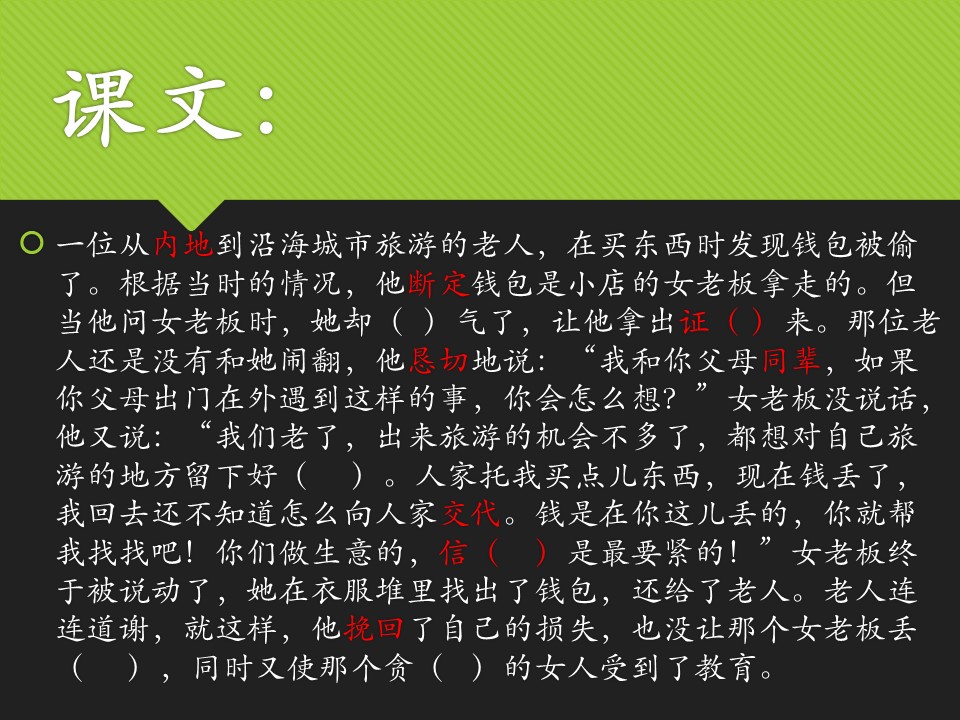 课文:

一位从内地到沿海城市旅游的老人，在买东西时发现钱包被偷了。根据当时的情况，他断定钱包是小店的女老板拿走的。但当他问女老板时，她却（ ）气了，让他拿出证（ ）来。那位老人还是没有和她闹翻，他恳切地说：“我和你父母同辈，如果你父母出门在外遇到这样的事，你会怎么想？”女老板没说话，他又说：“我们老了，出来旅游的机会不多了，都想对自己旅游的地方留下好（ ）。人家托我买点儿东西，现在钱丢了，我回去还不知道怎么向人家交代。钱是在你这儿丢的，你就帮我找找吧！你们做生意的，信（ ）是最要紧的！”女老板终于被说动了，她在衣服堆里找出了钱包，还给了老人。老人连连道谢，就这样，他挽回了自己的损失，也没让那个女老板丢（ ），同时又使那个贪（ ）的女人受到了教育。